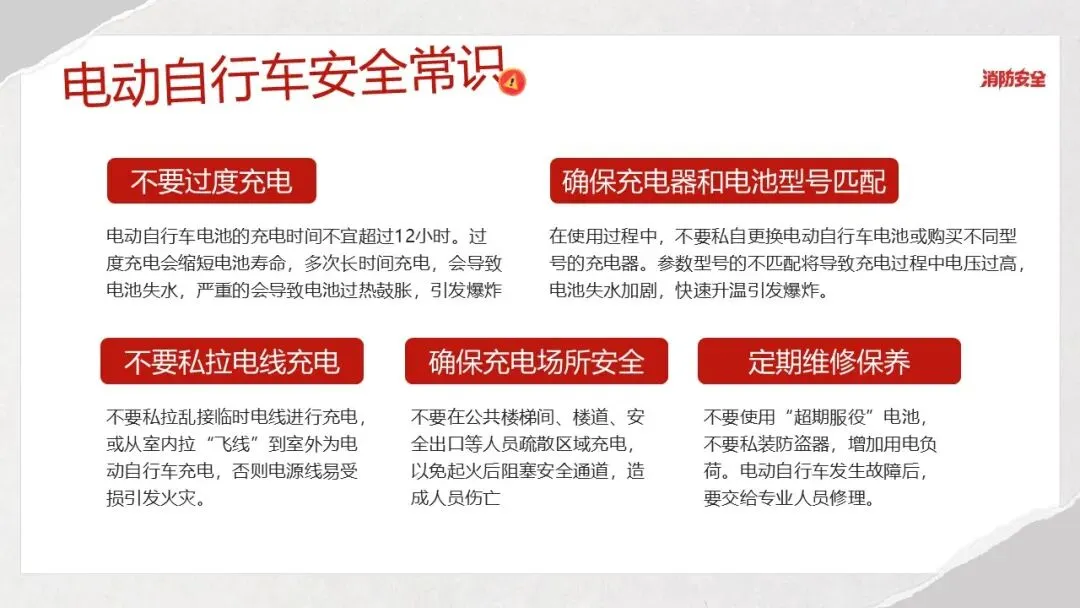 电动自行车安全常识

消防安全

不要过度充电

电动自行车电池的充电时间不宜超过12小时。过度充电会缩短电池寿命，多次长时间充电，会导致电池失水，严重的会导致电池过热鼓胀，引发爆炸

确保充电器和电池型号匹配

在使用过程中，不要私自更换电动自行车电池或购买不同型号的充电器。参数型号的不匹配将导致充电过程中电压过高，电池失水加剧，快速升温引发爆炸。

不要私拉电线充电

不要私拉乱接临时电线进行充电，或从室内拉“飞线”到室外为电动自行车充电，否则电源线易受损引发火灾。

确保充电场所安全

不要在公共楼梯间、楼道、安全出口等人员疏散区域充电，以免起火后阻塞安全通道，造成人员伤亡

定期维修保养

不要使用“超期服役”电池，不要私装防盗器，增加用电负荷。电动自行车发生故障后，要交给专业人员修理。